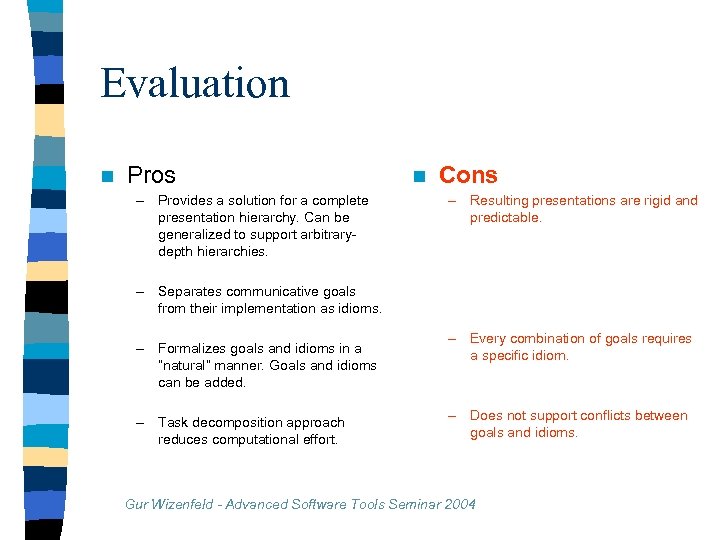 Evaluation

Pros

– Provides a solution for a complete presentation hierarchy. Can be generalized to support arbitrary-depth hierarchies.

– Separates communicative goals from their implementation as idioms.

– Formalizes goals and idioms in a "natural" manner. Goals and idioms can be added.

– Task decomposition approach reduces computational effort.

Cons

– Resulting presentations are rigid and predictable.

– Every combination of goals requires a specific idiom.

– Does not support conflicts between goals and idioms.

Gur Wizenfeld - Advanced Software Tools Seminar 2004